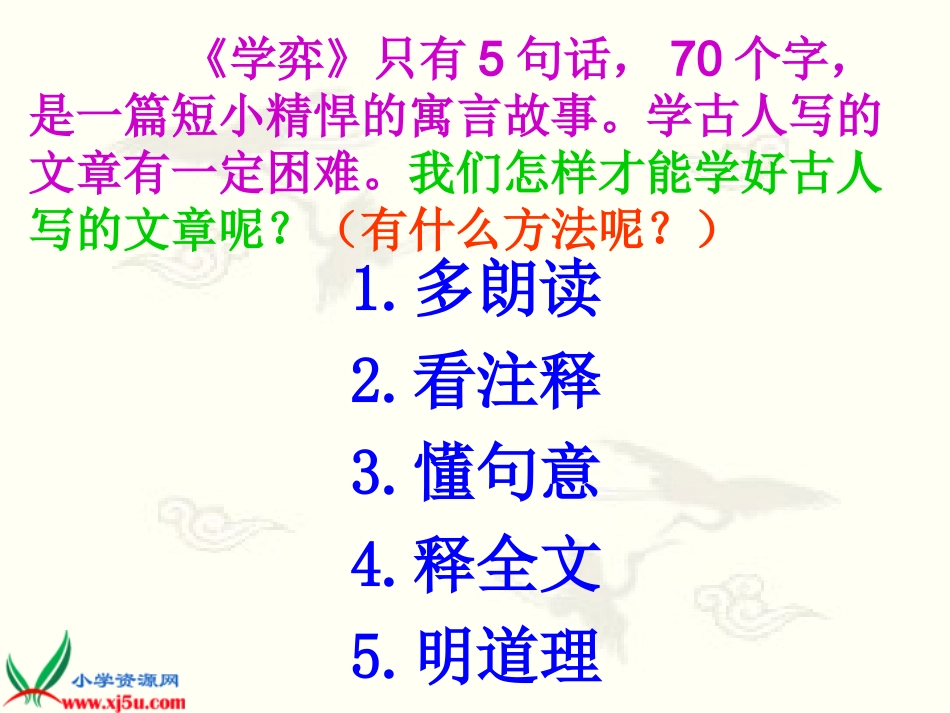 《学弈》只有 5 句话， 70 个字，是一篇短小精悍的寓言故事。学古人写的文章有一定困难。我们怎样才能学好古人写的文章呢？（有什么方法呢？）

1. 多朗读

2. 看注释

3. 懂句意

4. 释全文

5. 明道理

小学资源网
www.xj5u.com